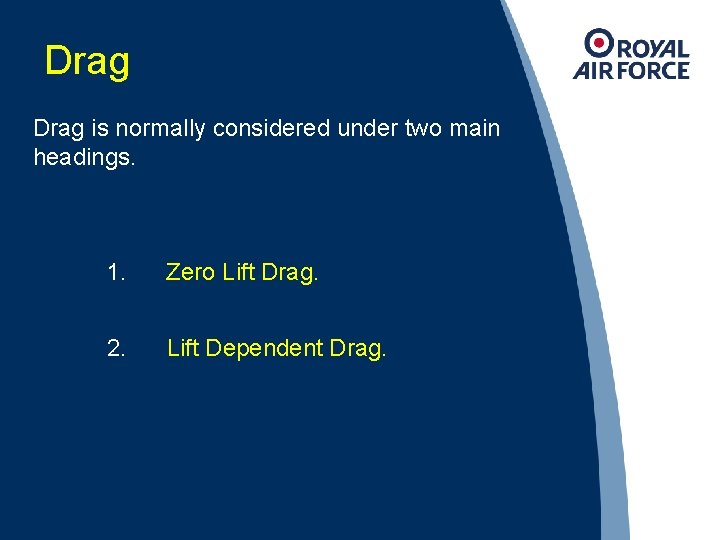 Drag

ROYAL AIR FORCE

Drag is normally considered under two main headings.

1. Zero Lift Drag.

2. Lift Dependent Drag.